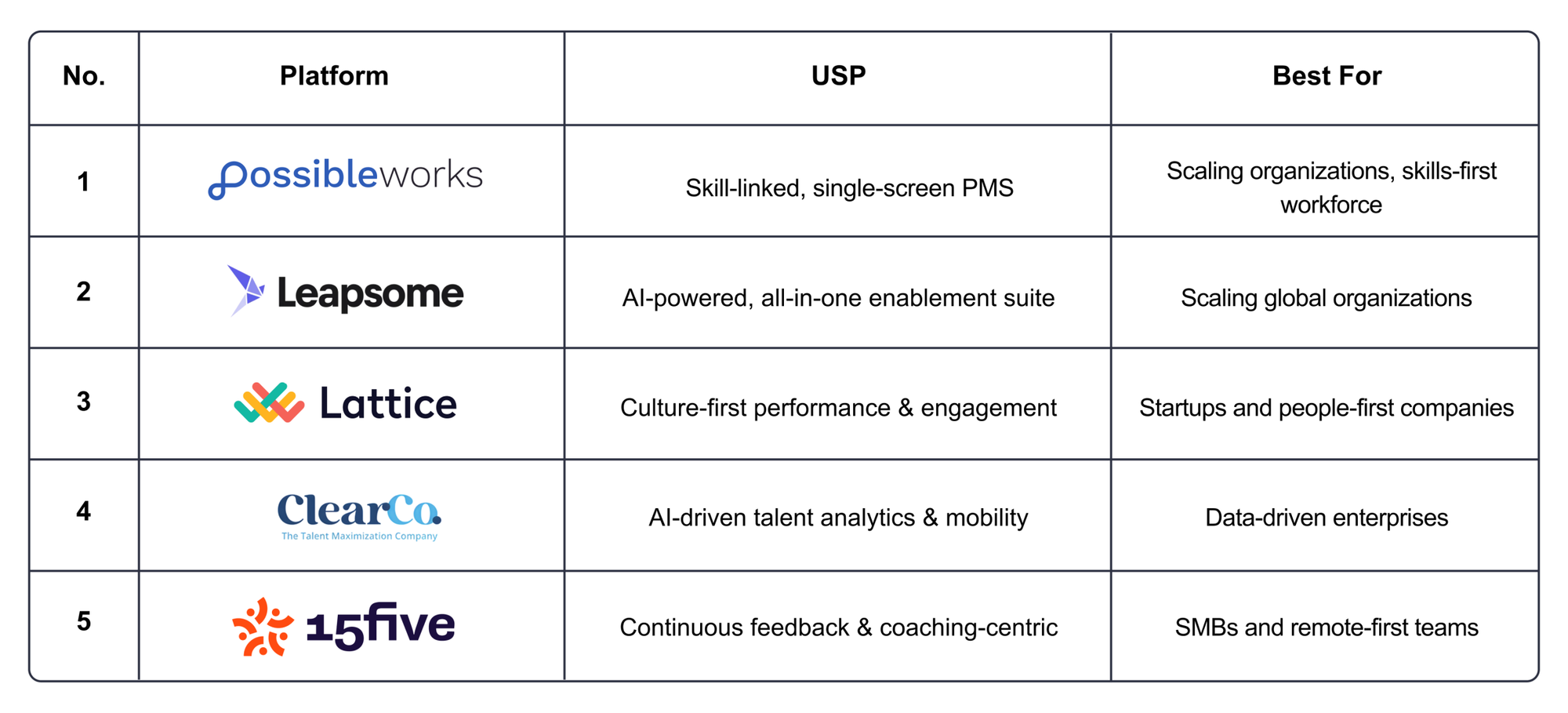 | No. | Platform | USP | Best For |
|---|---|---|---|
| 1 | possibleworks | Skill-linked, single-screen PMS | Scaling organizations, skills-first workforce |
| 2 | Leapsome | AI-powered, all-in-one enablement suite | Scaling global organizations |
| 3 | Lattice | Culture-first performance & engagement | Startups and people-first companies |
| 4 | ClearCo. The Talent Maximization Company | AI-driven talent analytics & mobility | Data-driven enterprises |
| 5 | 15five | Continuous feedback & coaching-centric | SMBs and remote-first teams |